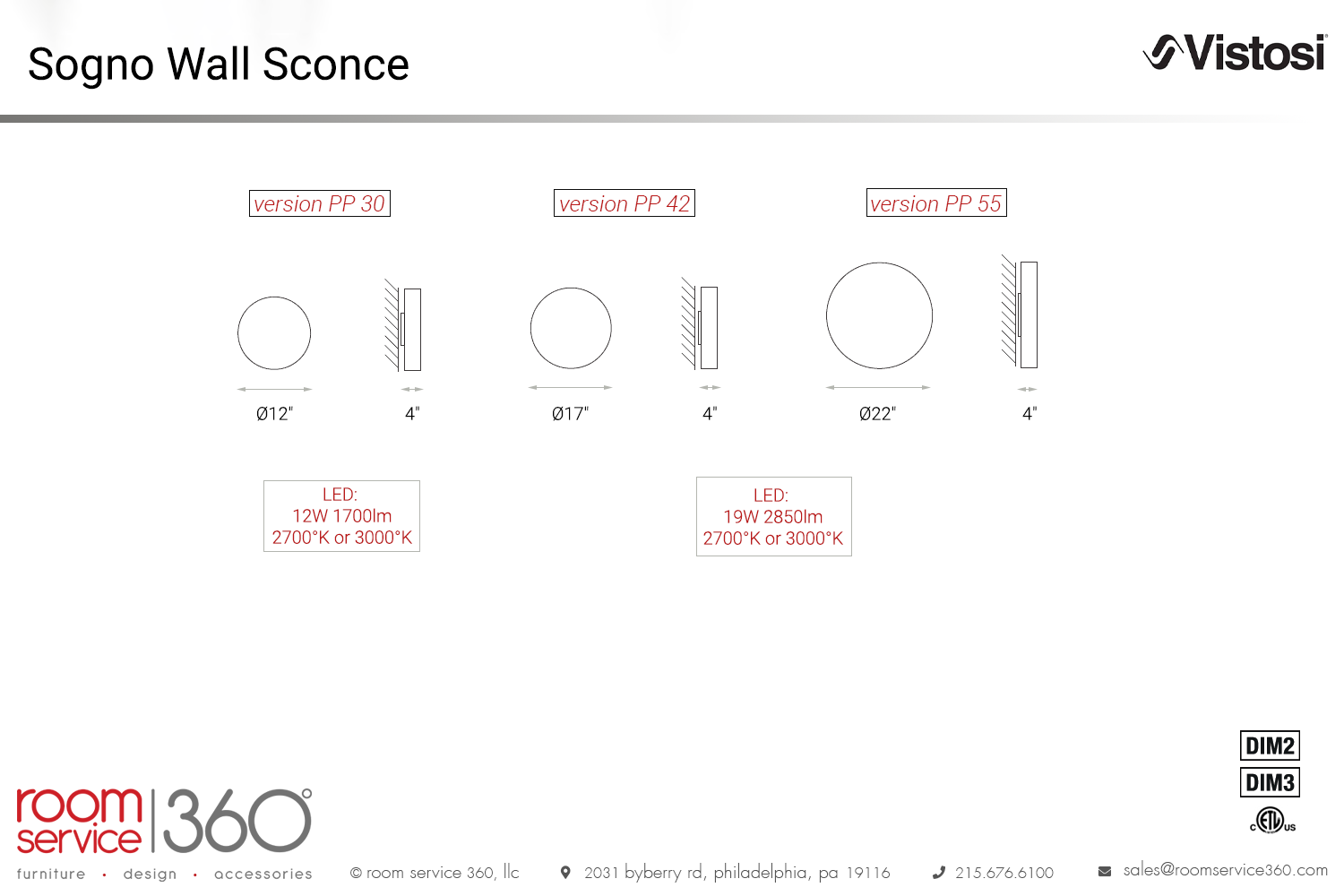 Sogno Wall Sconce

Vistosi

version PP 30

version PP 42

version PP 55

Ø12"

4"

Ø17"

4"

Ø22"

4"

LED:
12W 1700lm
2700°K or 3000°K

LED:
19W 2850lm
2700°K or 3000°K

DIM2

DIM3

c ETL us

room service 360°

furniture • design • accessories

© room service 360, llc

2031 byberry rd, philadelphia, pa 19116

215.676.6100

sales@roomservice360.com